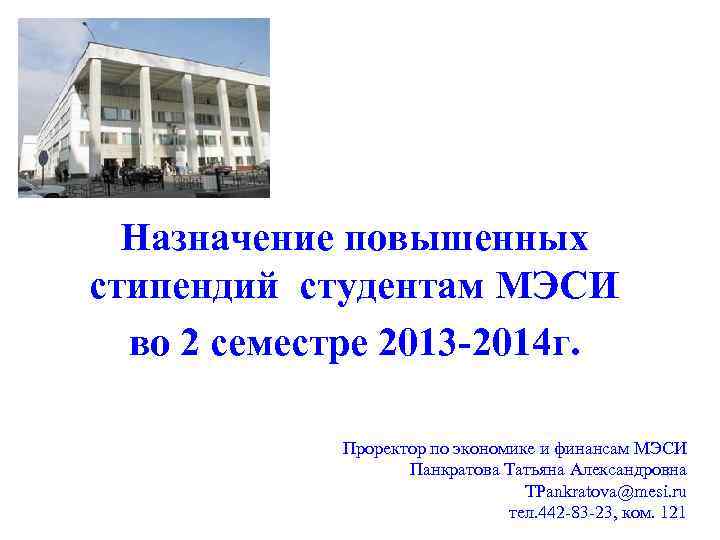 Назначение повышенных стипендий студентам МЭСИ
во 2 семестре 2013-2014г.

Проректор по экономике и финансам МЭСИ
Панкратова Татьяна Александровна
TPankratova@mesi.ru
тел.442-83-23, ком. 121